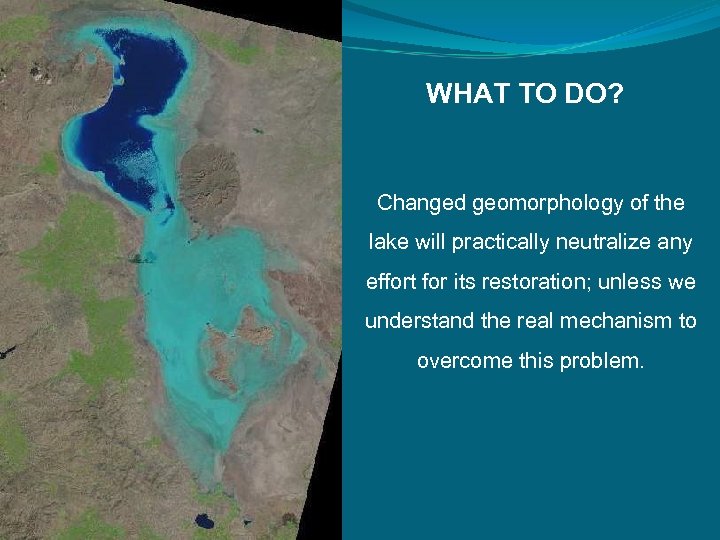 WHAT TO DO?

Changed geomorphology of the lake will practically neutralize any effort for its restoration; unless we understand the real mechanism to overcome this problem.